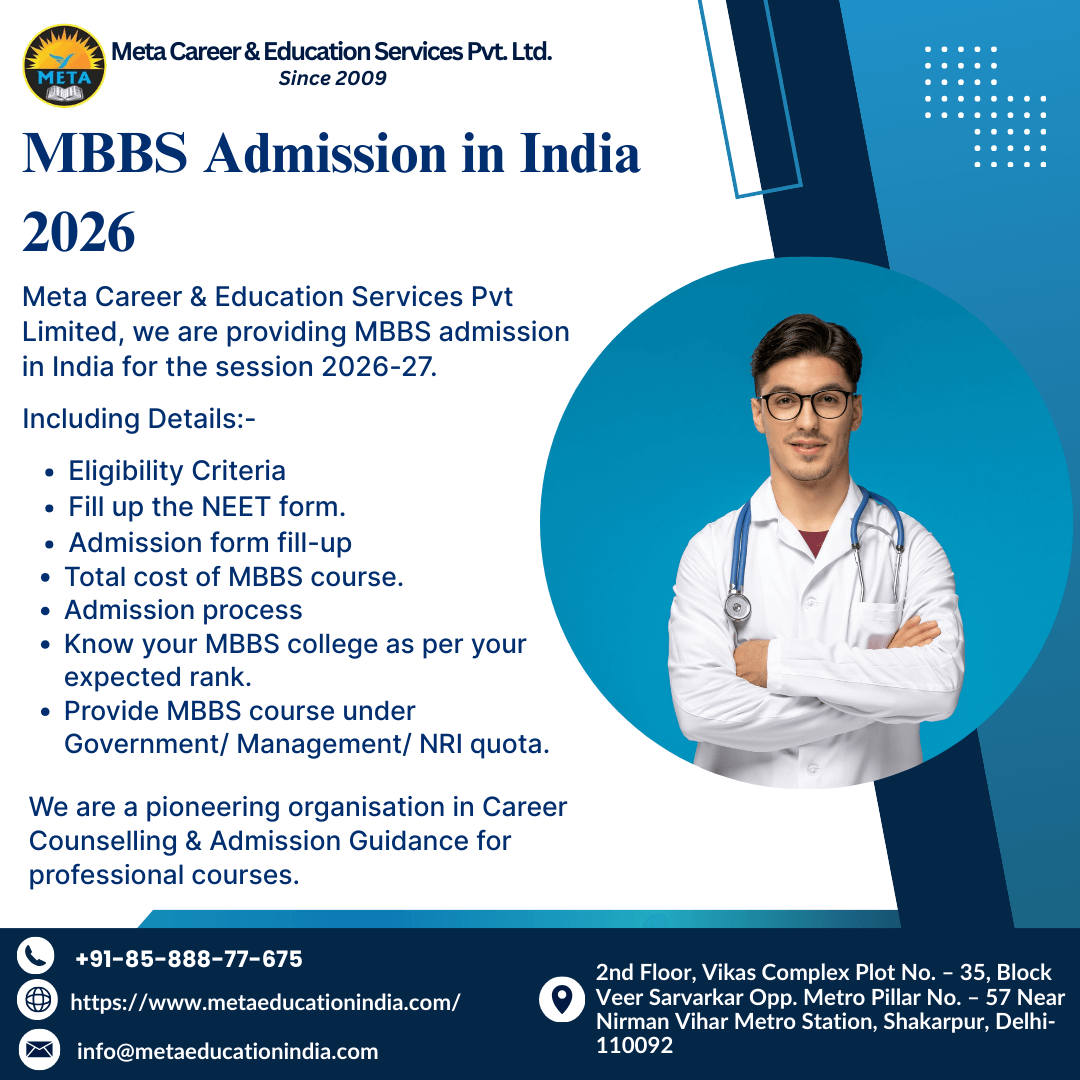 META

Meta Career & Education Services Pvt. Ltd.
Since 2009

MBBS Admission in India 2026

Meta Career & Education Services Pvt Limited, we are providing MBBS admission in India for the session 2026-27.

Including Details:-

- Eligibility Criteria
- Fill up the NEET form.
- Admission form fill-up
- Total cost of MBBS course.
- Admission process
- Know your MBBS college as per your expected rank.
- Provide MBBS course under Government/ Management/ NRI quota.

We are a pioneering organisation in Career Counselling & Admission Guidance for professional courses.

+91-85-888-77-675
https://www.metaeducationindia.com/
info@metaeducationindia.com

2nd Floor, Vikas Complex Plot No. – 35, Block Veer Sarvarkar Opp. Metro Pillar No. – 57 Near Nirman Vihar Metro Station, Shakarpur, Delhi-110092